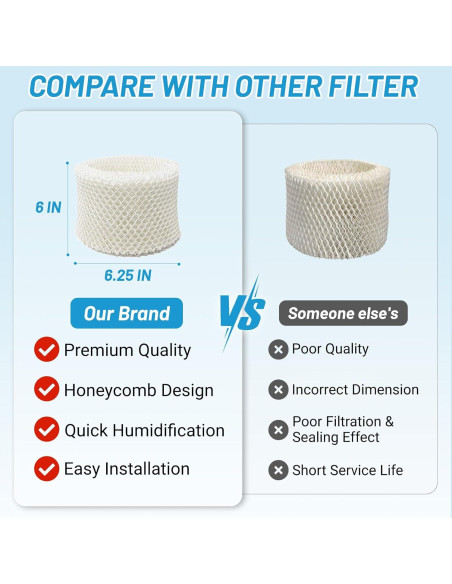 COMPARE WITH OTHER FILTER

6 IN

6.25 IN

Our Brand

Premium Quality

Honeycomb Design

Quick Humidification

Easy Installation

VS

Someone else's

Poor Quality

Incorrect Dimension

Poor Filtration & Sealing Effect

Short Service Life